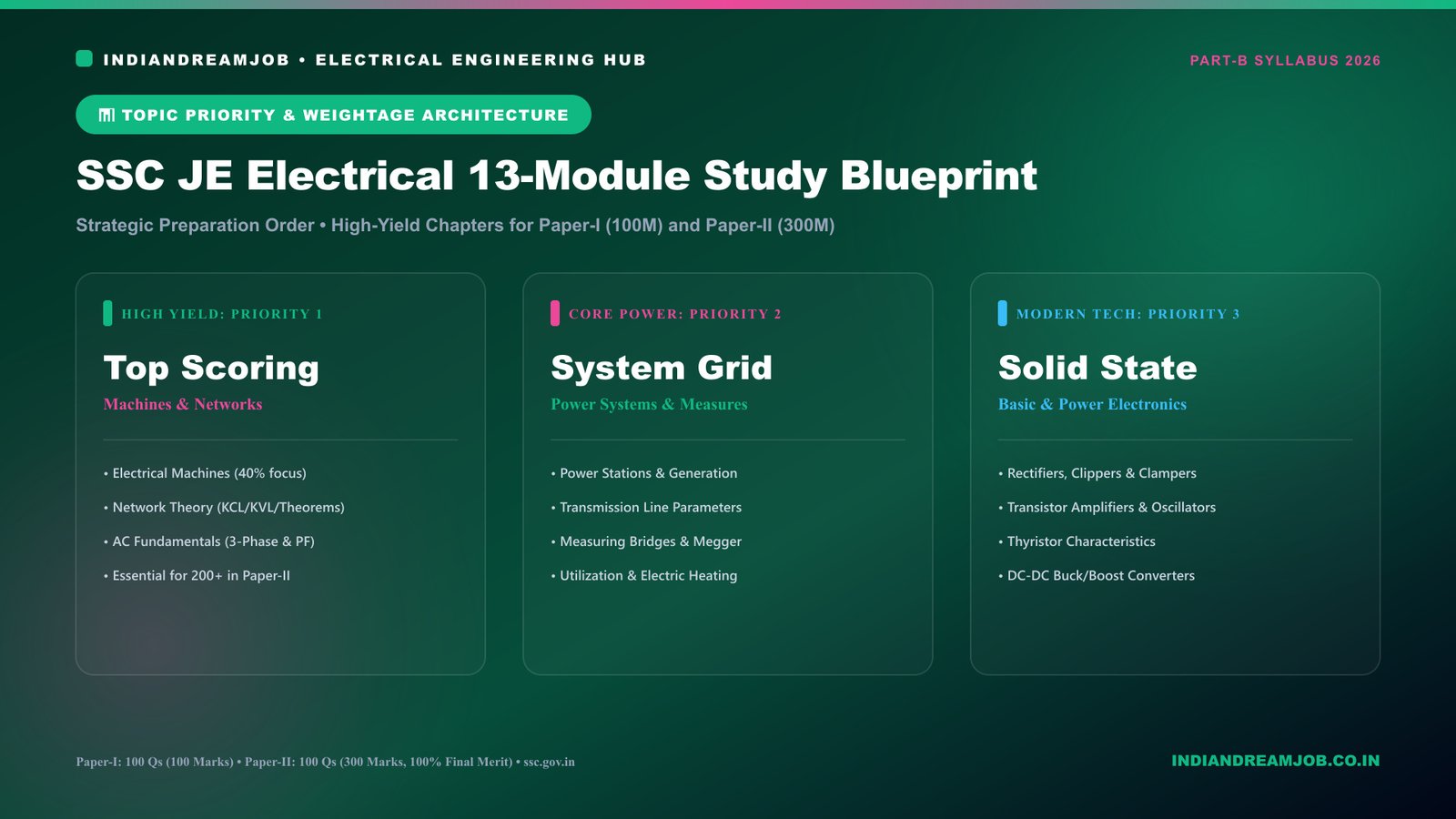 INDIANDREAMJOB • ELECTRICAL ENGINEERING HUB

PART-B SYLLABUS 2026

TOPIC PRIORITY & WEIGHTAGE ARCHITECTURE

SSC JE Electrical 13-Module Study Blueprint

Strategic Preparation Order • High-Yield Chapters for Paper-I (100M) and Paper-II (300M)

HIGH YIELD: PRIORITY 1

Top Scoring

Machines & Networks

• Electrical Machines (40% focus)

• Network Theory (KCL/KVL/Theorems)

• AC Fundamentals (3-Phase & PF)

• Essential for 200+ in Paper-II

CORE POWER: PRIORITY 2

System Grid

Power Systems & Measures

• Power Stations & Generation

• Transmission Line Parameters

• Measuring Bridges & Megger

• Utilization & Electric Heating

MODERN TECH: PRIORITY 3

Solid State

Basic & Power Electronics

• Rectifiers, Clippers & Clampers

• Transistor Amplifiers & Oscillators

• Thyristor Characteristics

• DC-DC Buck/Boost Converters

Paper-I: 100 Qs (100 Marks) • Paper-II: 100 Qs (300 Marks, 100% Final Merit) • ssc.gov.in

INDIANDREAMJOB.CO.IN